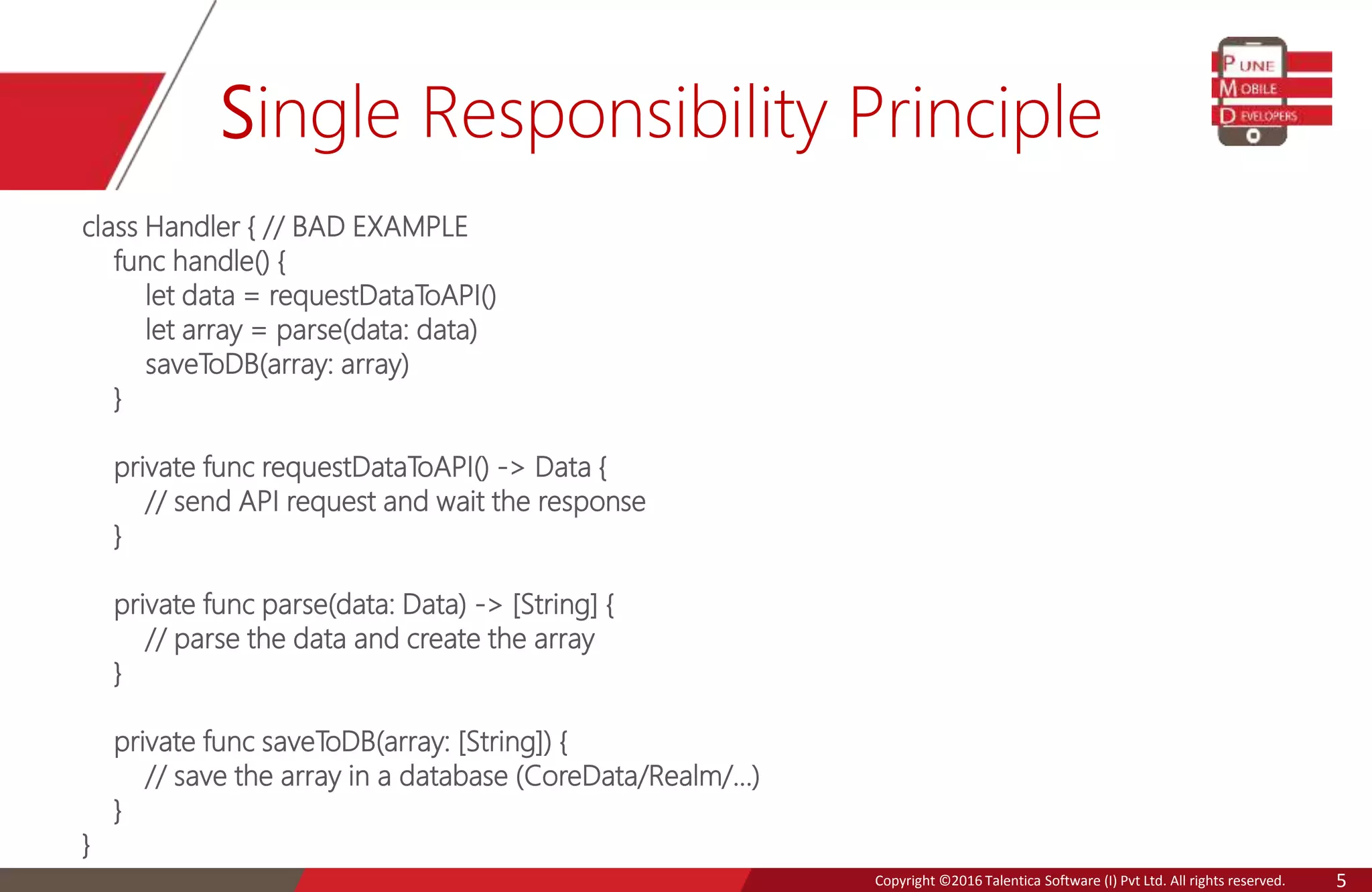 Single Responsibility Principle

PUNE
MOBILE
DEVELOPERS

class Handler { // BAD EXAMPLE
func handle() {
let data = requestDataToAPI()
let array = parse(data: data)
saveToDB(array: array)
}

private func requestDataToAPI() -> Data {
// send API request and wait the response
}

private func parse(data: Data) -> [String] {
// parse the data and create the array
}

private func saveToDB(array: [String]) {
// save the array in a database (CoreData/Realm/...)
}
}

Copyright ©2016 Talentica Software (I) Pvt Ltd. All rights reserved.
5